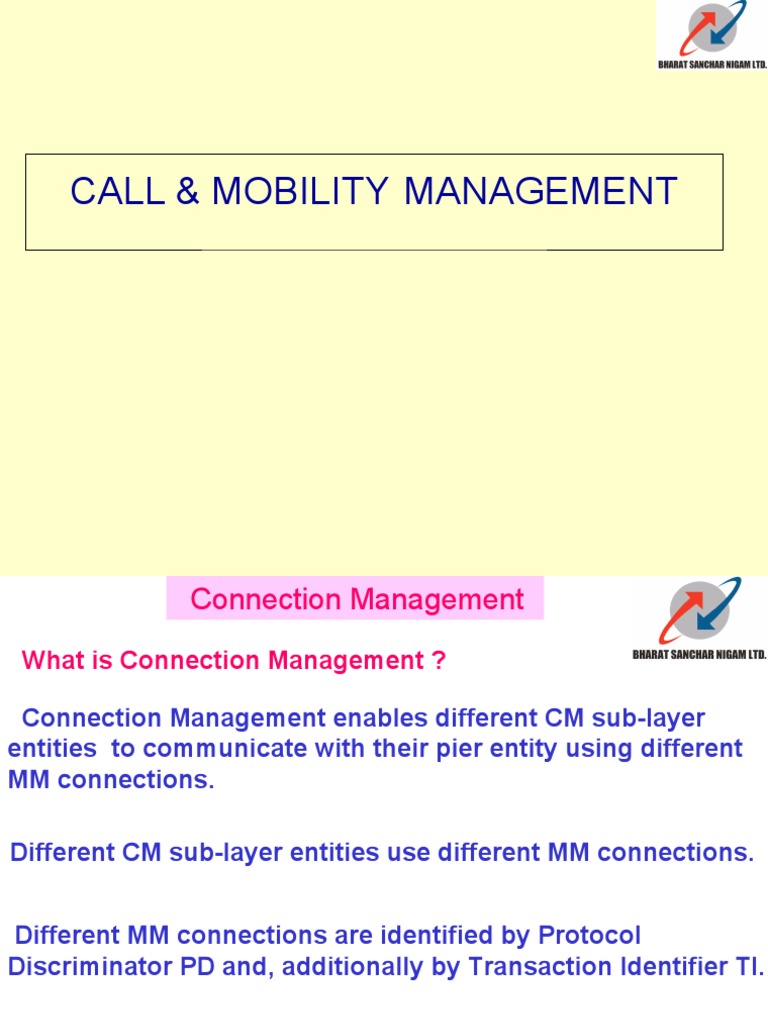 BHARAT SANCHAR NIGAM LTD.

CALL & MOBILITY MANAGEMENT

Connection Management

BHARAT SANCHAR NIGAM LTD.

What is Connection Management ?

Connection Management enables different CM sub-layer entities to communicate with their pier entity using different MM connections.

Different CM sub-layer entities use different MM connections.

Different MM connections are identified by Protocol Discriminator PD and, additionally by Transaction Identifier TI.